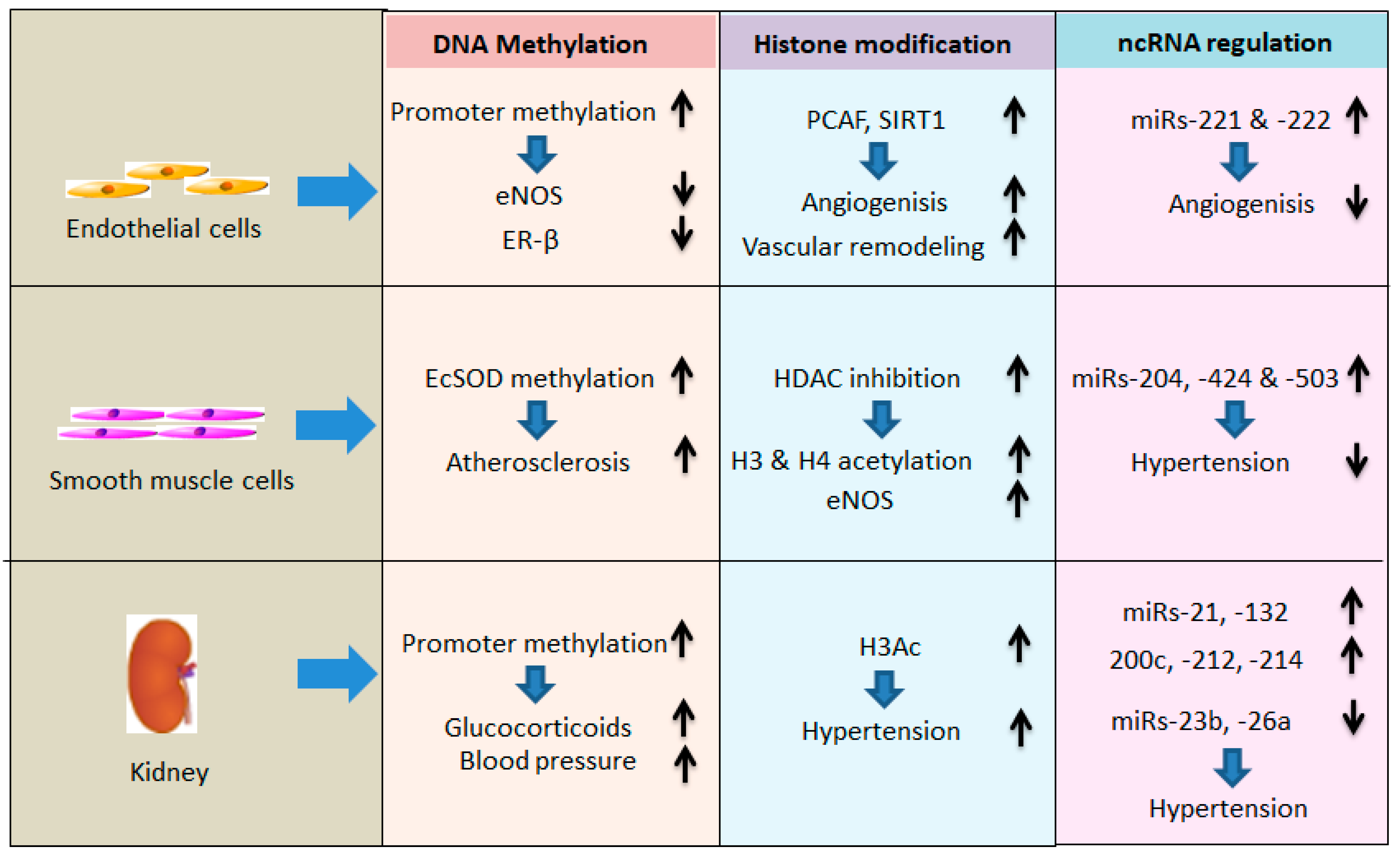 | | DNA Methylation | Histone modification | ncRNA regulation |
|---|---|---|---|
| Endothelial cells | Promoter methylation ↑ eNOS ↓ ER-β ↓ | PCAF, SIRT1 ↑ Angiogenisis ↑ Vascular remodeling ↑ | miRs-221 & -222 ↑ Angiogenisis ↓ |
| Smooth muscle cells | EcSOD methylation ↑ Atherosclerosis ↑ | HDAC inhibition ↑ H3 & H4 acetylation ↑ eNOS ↑ | miRs-204, -424 & -503 ↑ Hypertension ↓ |
| Kidney | Promoter methylation ↑ Glucocorticoids ↑ Blood pressure ↑ | H3Ac ↑ Hypertension ↑ | miRs-21, -132 ↑ 200c, -212, -214 ↑ miRs-23b, -26a ↓ Hypertension |